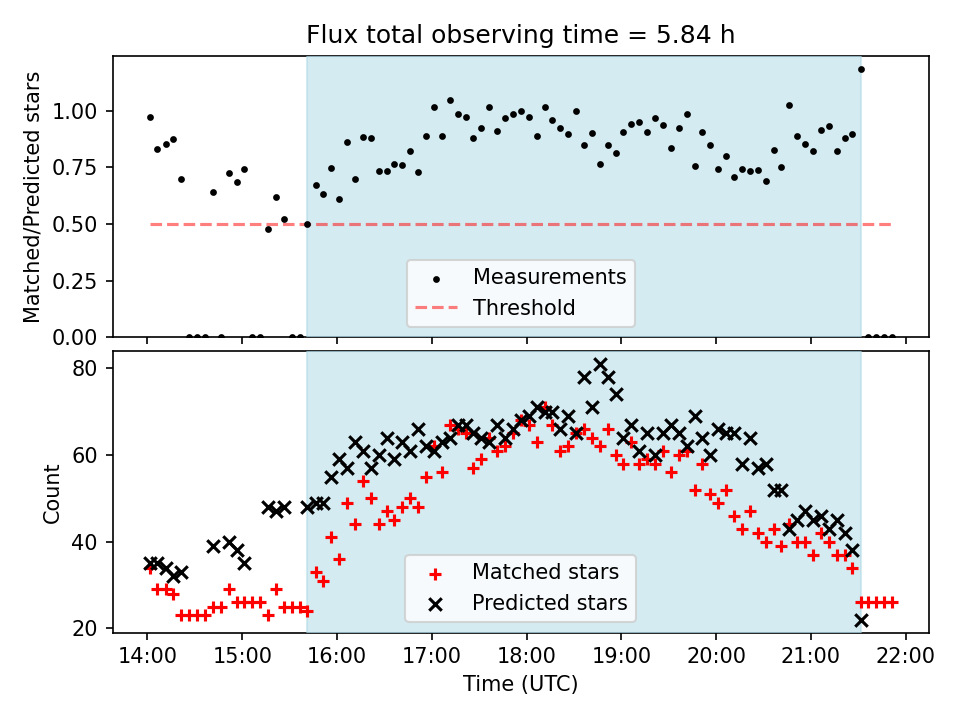 Flux total observing time = 5.84 h

Matched/Predicted stars

1.00
0.75
0.50
0.25
0.00

Measurements
Threshold

Count

80
60
40
20

Matched stars
Predicted stars

14:00 15:00 16:00 17:00 18:00 19:00 20:00 21:00 22:00

Time (UTC)